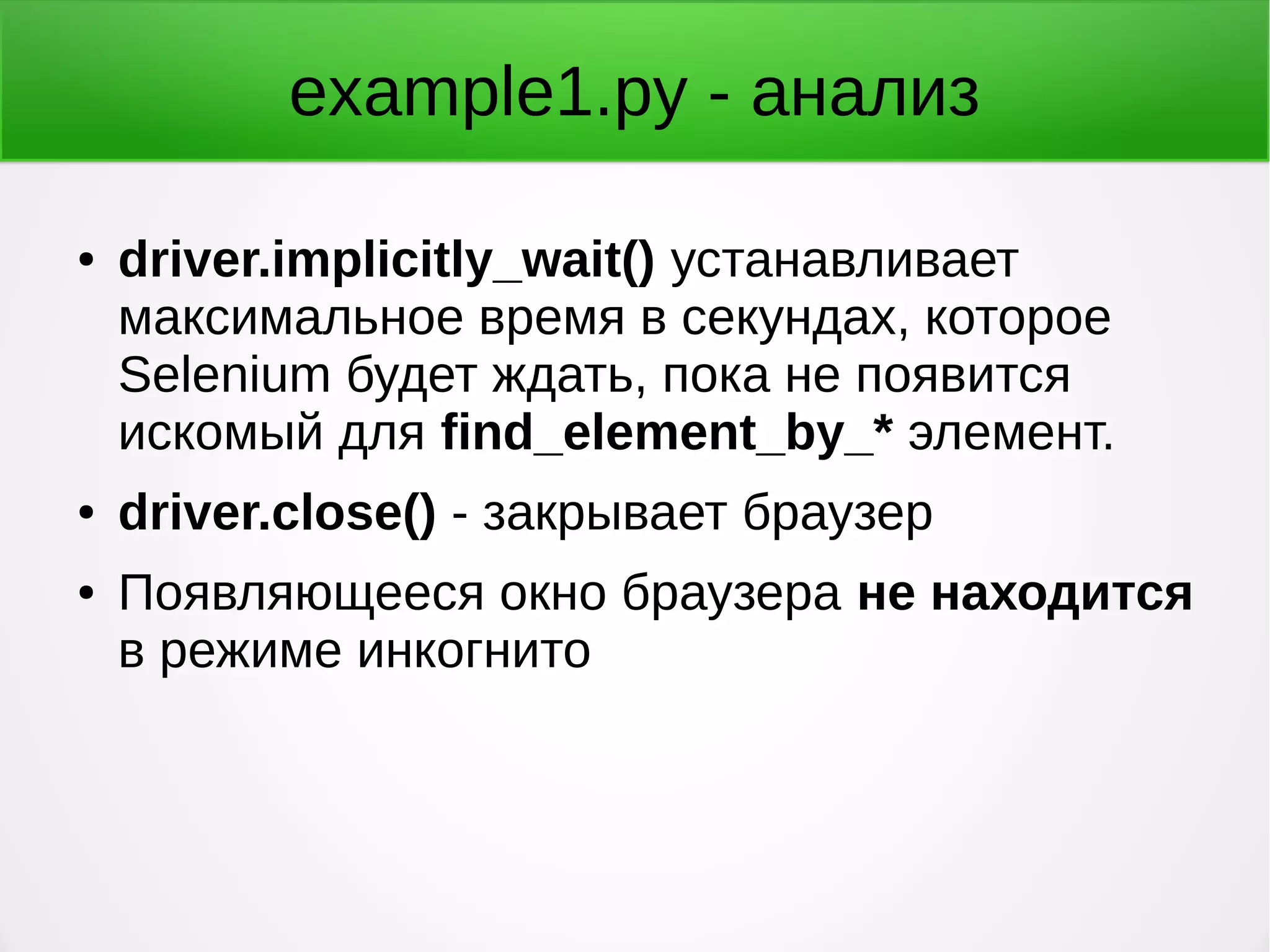 example1.py - анализ

• driver.implicitly_wait() устанавливает максимальное время в секундах, которое Selenium будет ждать, пока не появится искомый для find_element_by_* элемент.

• driver.close() - закрывает браузер

• Появляющееся окно браузера не находится в режиме инкогнито